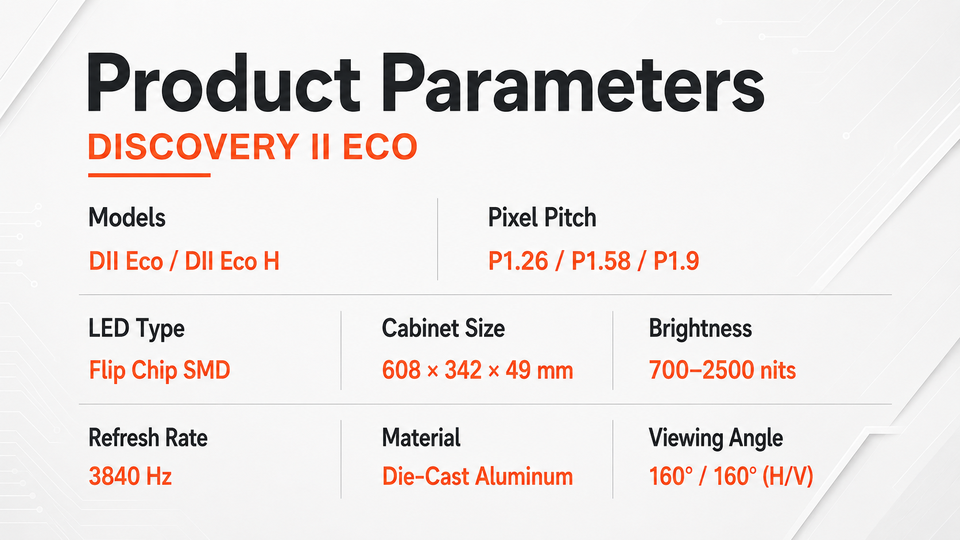 Product Parameters

DISCOVERY II ECO

Models
DII Eco / DII Eco H

Pixel Pitch
P1.26 / P1.58 / P1.9

LED Type
Flip Chip SMD

Cabinet Size
608 × 342 × 49 mm

Brightness
700–2500 nits

Refresh Rate
3840 Hz

Material
Die-Cast Aluminum

Viewing Angle
160° / 160° (H/V)